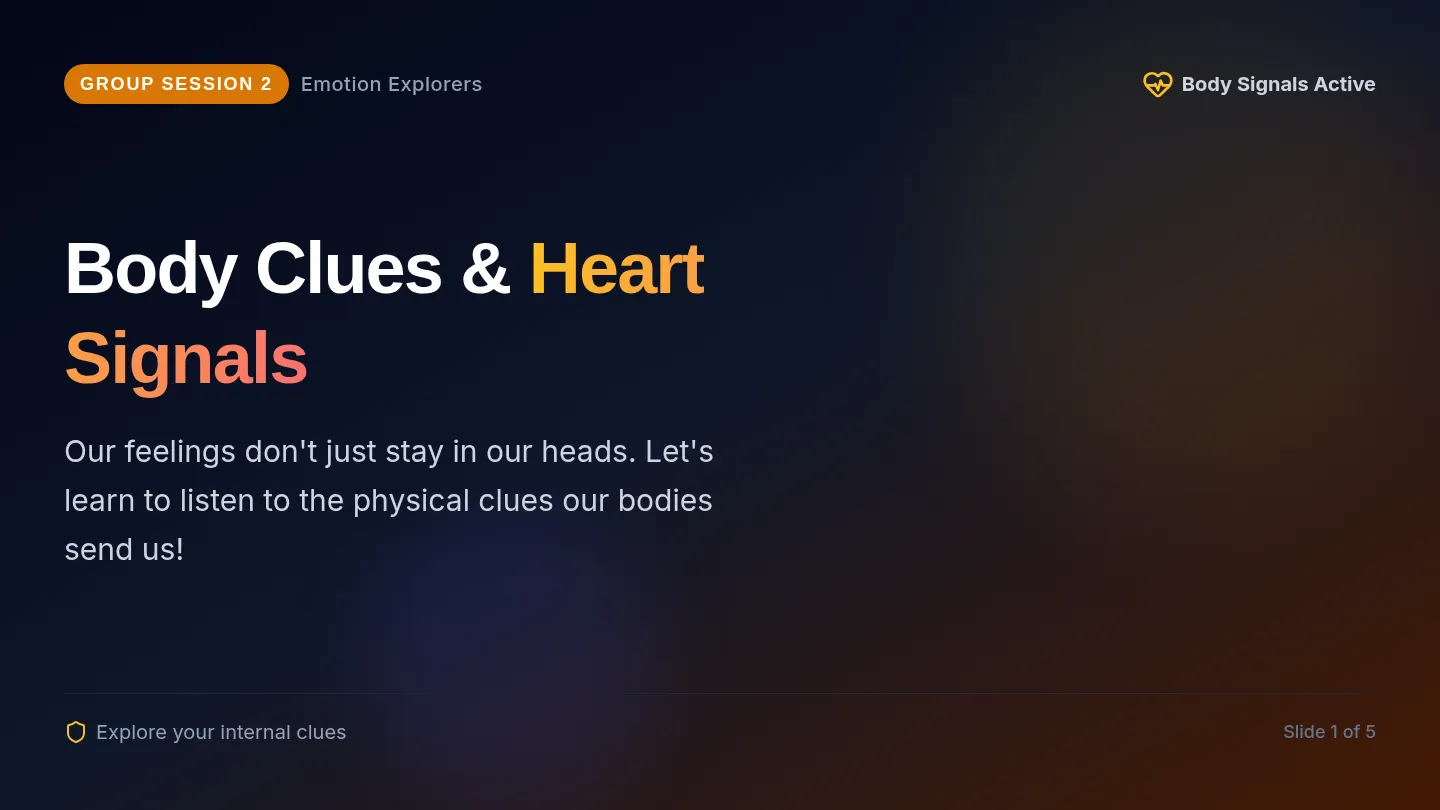 GROUP SESSION 2 Emotion Explorers

Body Signals Active

Body Clues & Heart Signals

Our feelings don't just stay in our heads. Let's learn to listen to the physical clues our bodies send us!

Explore your internal clues

Slide 1 of 5